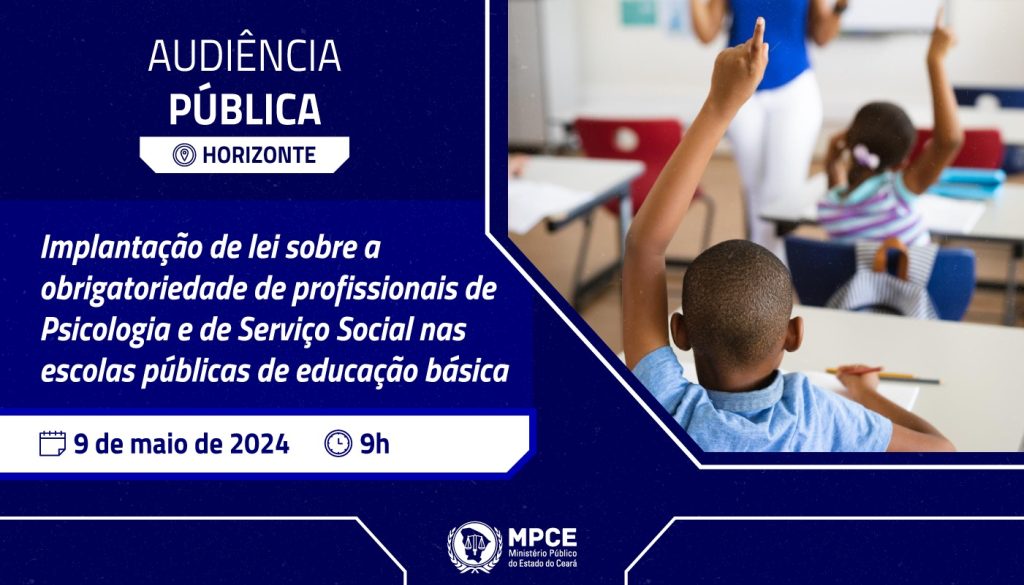 AUDIÊNCIA
PÚBLICA

HORIZONTE

Implantação de lei sobre a obrigatoriedade de profissionais de Psicologia e de Serviço Social nas escolas públicas de educação básica

9 de maio de 2024 9h

MPCE
Ministério Público do Estado do Ceará